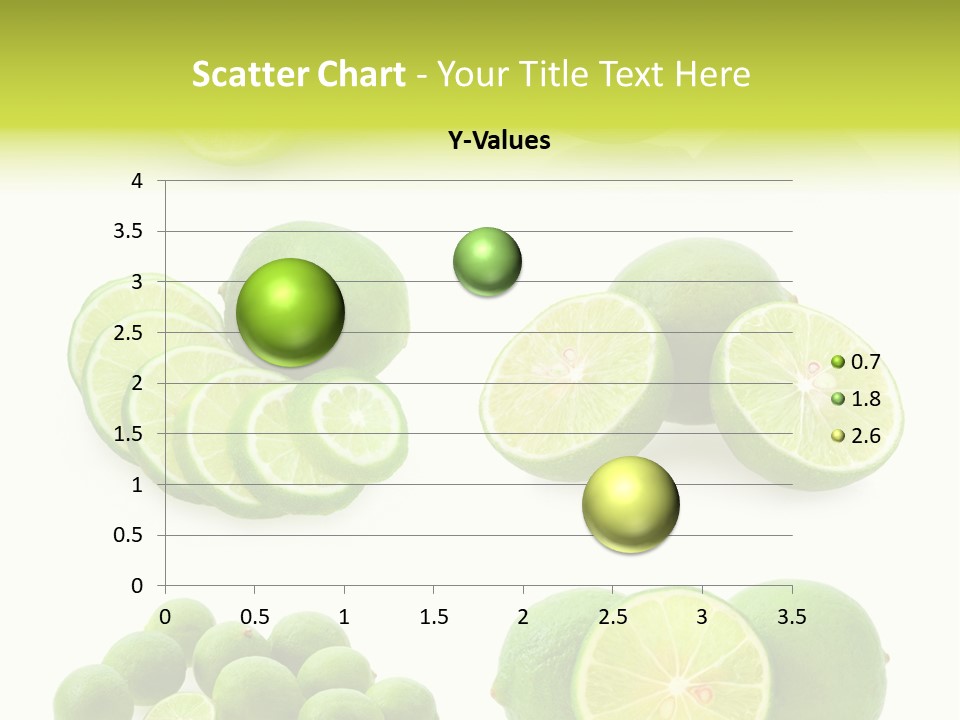 Scatter Chart - Your Title Text Here

Y-Values

4
3.5
3
2.5
2
1.5
1
0.5
0

0 0.5 1 1.5 2 2.5 3 3.5

0.7
1.8
2.6